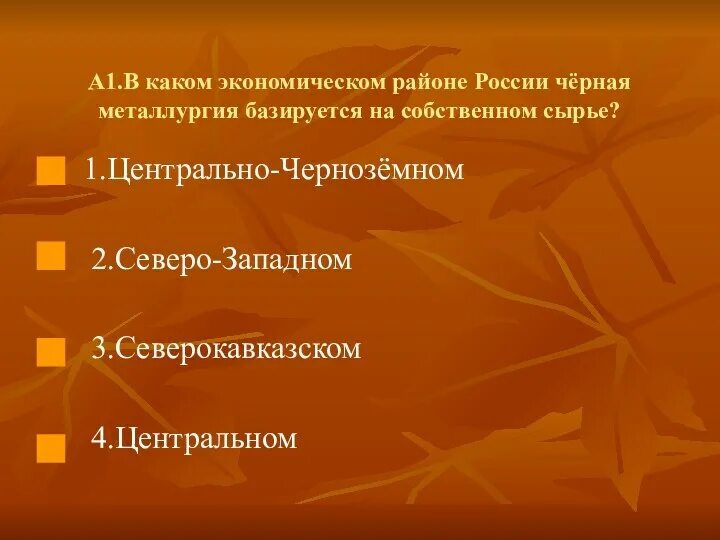 А1.В каком экономическом районе России чёрная металлургия базируется на собственном сырье?

1.Центрально-Чернозёмном

2.Северо-Западном

3.Северокавказском

4.Центральном